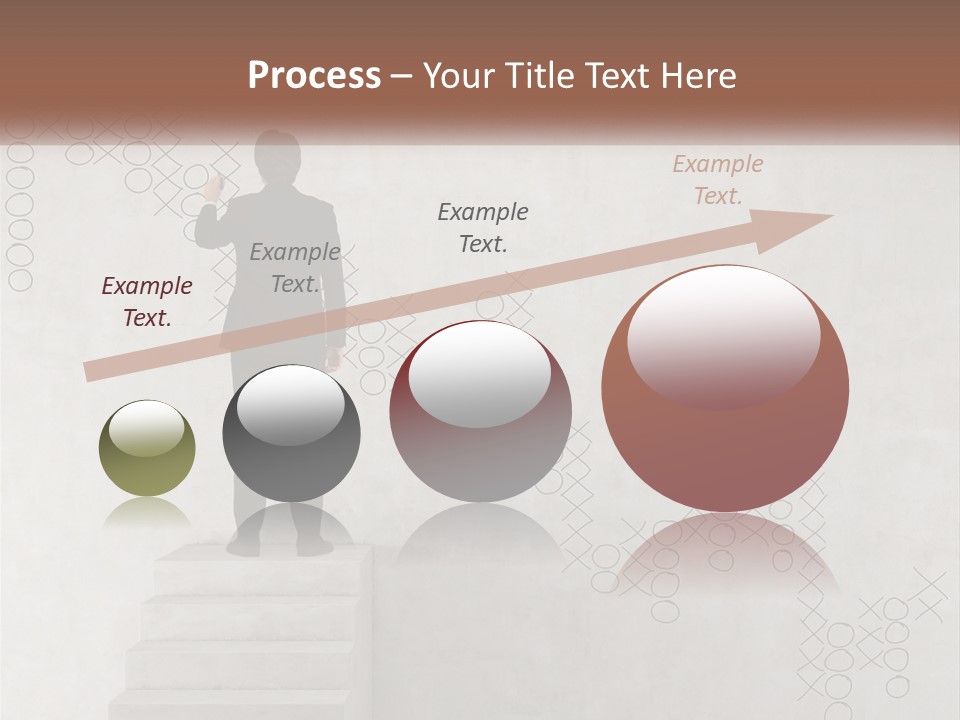 Process – Your Title Text Here

Example Text.

Example Text.

Example Text.

Example Text.